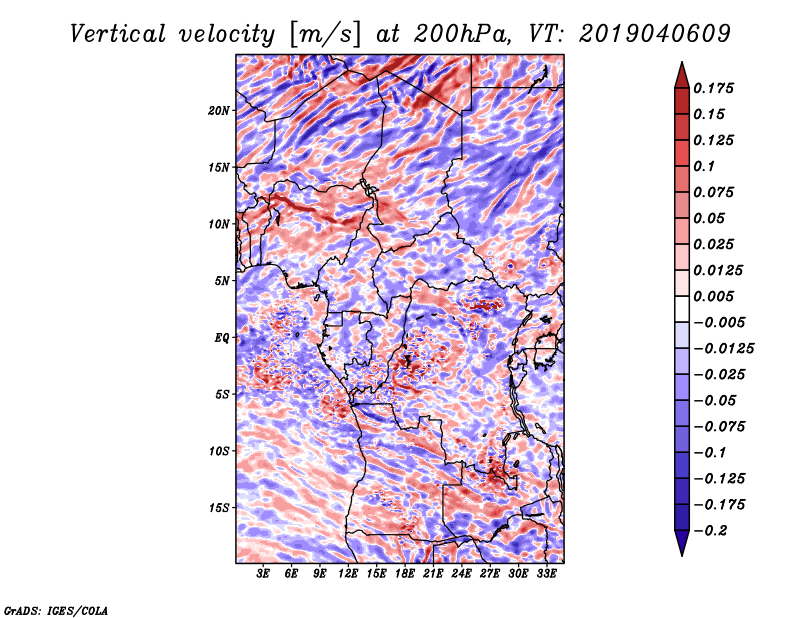 Vertical velocity [m/s] at 200hPa, VT: 2019040609

20N
15N
10N
5N
EQ
5S
10S
15S

3E 6E 9E 12E 15E 18E 21E 24E 27E 30E 33E

0.175
0.15
0.125
0.1
0.075
0.05
0.025
0.0125
0.005
−0.005
−0.0125
−0.025
−0.05
−0.075
−0.1
−0.125
−0.175
−0.2

GrADS: IGES/COLA